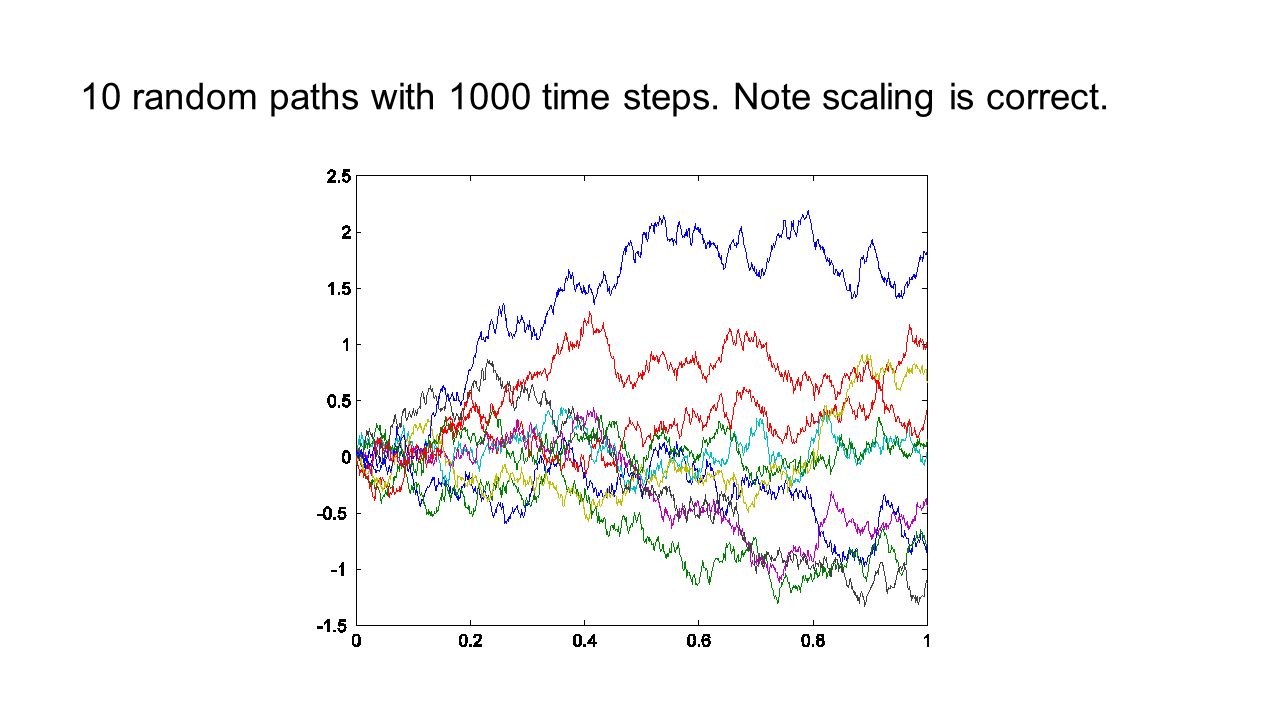 10 random paths with 1000 time steps. Note scaling is correct.

2.5
2
1.5
1
0.5
0
-0.5
-1
-1.5
0
0.2
0.4
0.6
0.8
1